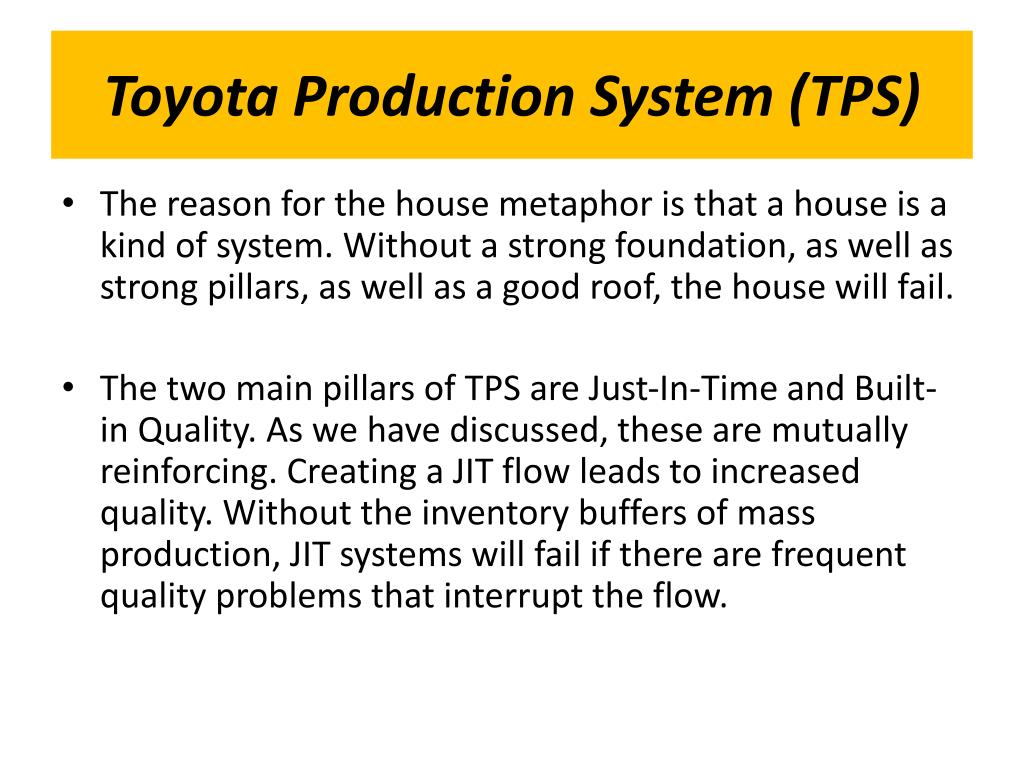 Toyota Production System (TPS)

• The reason for the house metaphor is that a house is a kind of system. Without a strong foundation, as well as strong pillars, as well as a good roof, the house will fail.

• The two main pillars of TPS are Just-In-Time and Built-in Quality. As we have discussed, these are mutually reinforcing. Creating a JIT flow leads to increased quality. Without the inventory buffers of mass production, JIT systems will fail if there are frequent quality problems that interrupt the flow.